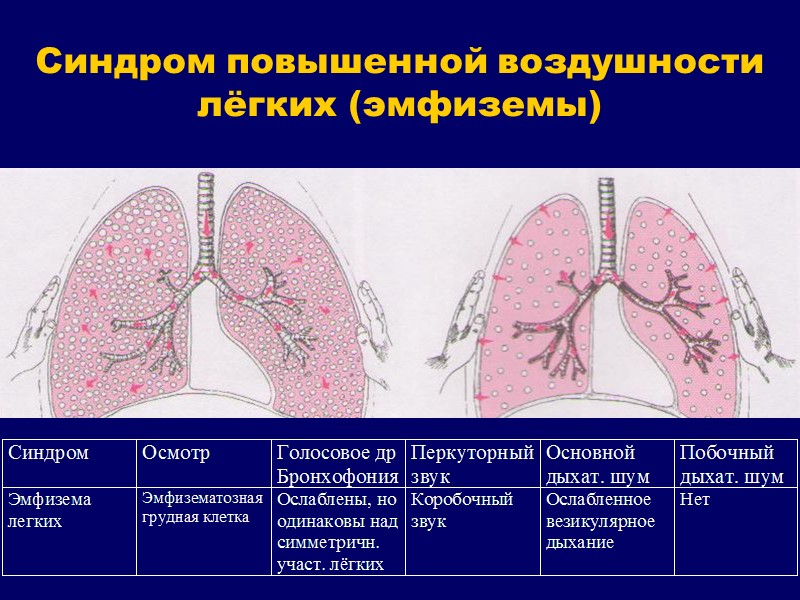 Синдром повышенной воздушности лёгких (эмфиземы)

| Синдром | Осмотр | Голосовое др Бронхофония | Перкуторный звук | Основной дыхат. шум | Побочный дыхат. шум |
|---|---|---|---|---|---|
| Эмфизема легких | Эмфизематозная грудная клетка | Ослаблены, но одинаковы над симметричн. участ. лёгких | Коробочный звук | Ослабленное везикулярное дыхание | Нет |